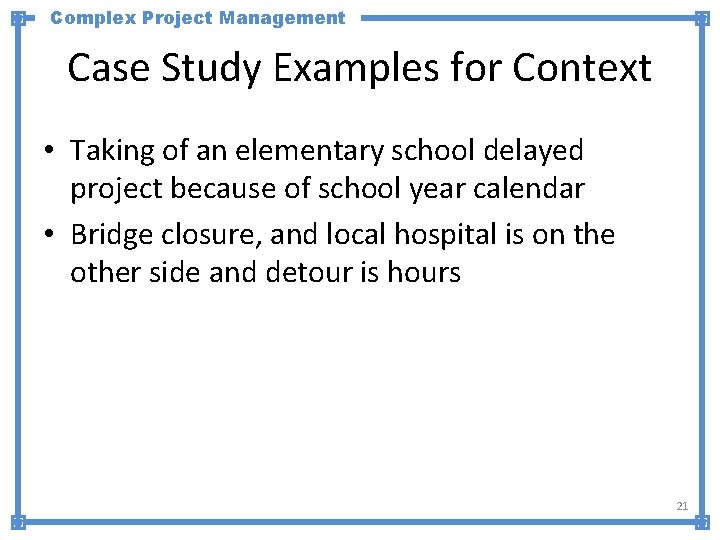 Complex Project Management

Case Study Examples for Context

• Taking of an elementary school delayed project because of school year calendar
• Bridge closure, and local hospital is on the other side and detour is hours

21